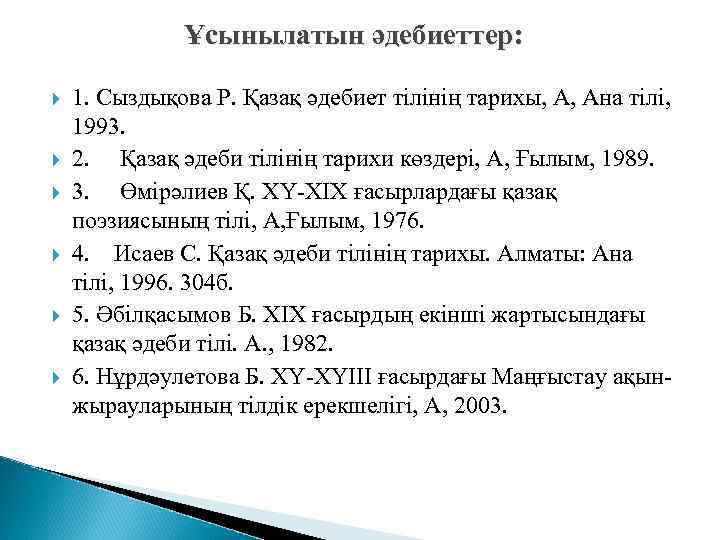 Ұсынылатын әдебиеттер:

1. Сыздықова Р. Қазақ әдебиет тілінің тарихы, А, Ана тілі, 1993.

2. Қазақ әдеби тілінің тарихи көздері, А, Ғылым, 1989.

3. Өмірәлиев Қ. XY-XIX ғасырлардағы қазақ поэзиясының тілі, А,Ғылым, 1976.

4. Исаев С. Қазақ әдеби тілінің тарихы. Алматы: Ана тілі, 1996. 304б.

5. Әбілқасымов Б. XIX ғасырдың екінші жартысындағы қазақ әдеби тілі. А., 1982.

6. Нұрдәулетова Б. XY-XYIII ғасырдағы Маңғыстау ақын-жырауларының тілдік ерекшелігі, А, 2003.